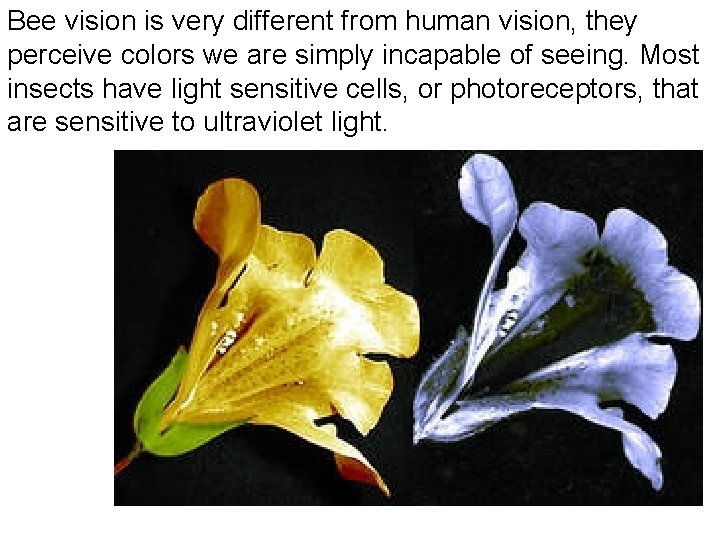 Bee vision is very different from human vision, they perceive colors we are simply incapable of seeing. Most insects have light sensitive cells, or photoreceptors, that are sensitive to ultraviolet light.